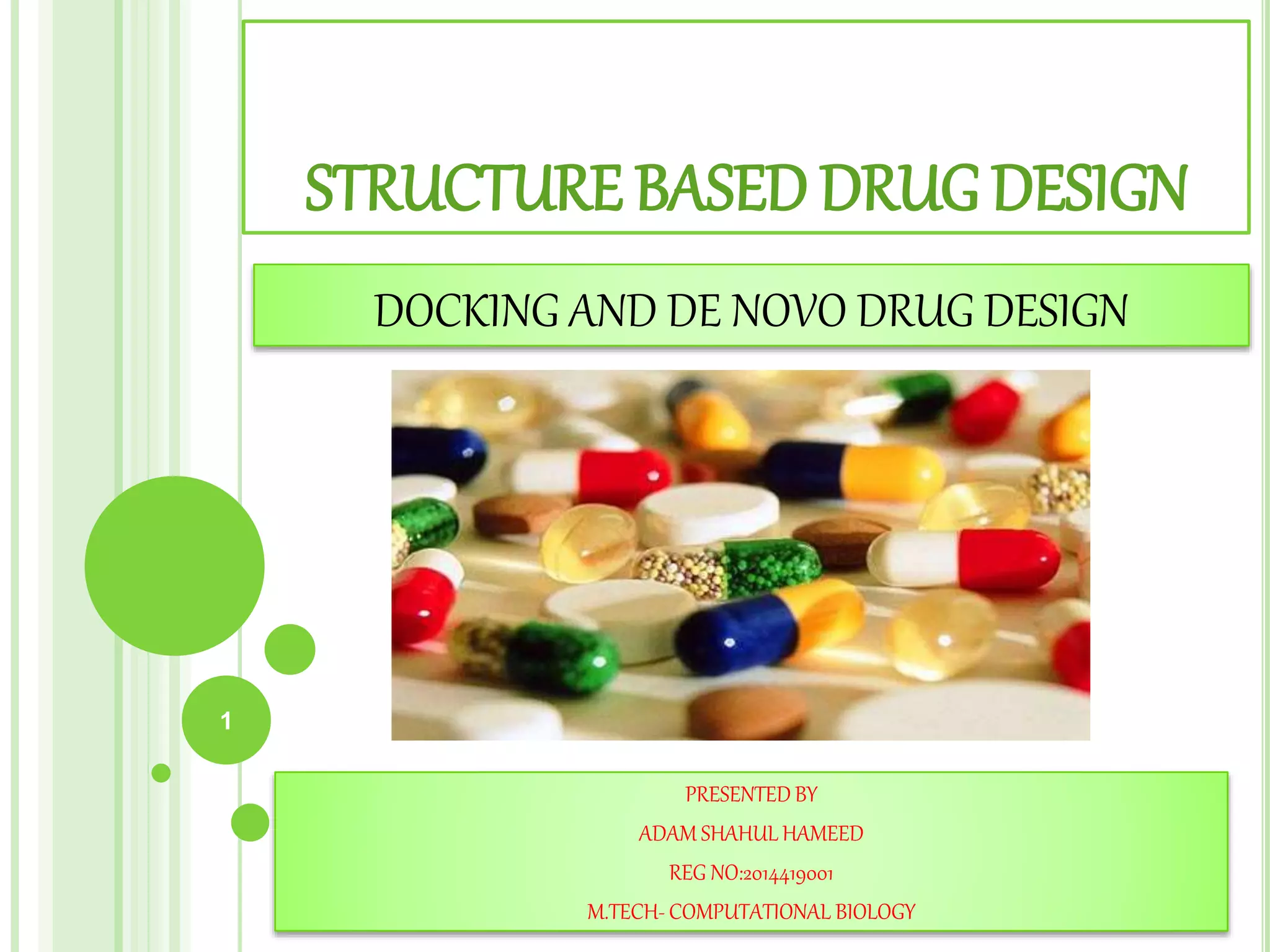 STRUCTURE BASED DRUG DESIGN

DOCKING AND DE NOVO DRUG DESIGN

1

PRESENTED BY

ADAM SHAHUL HAMEED

REG NO:2014419001

M.TECH- COMPUTATIONAL BIOLOGY